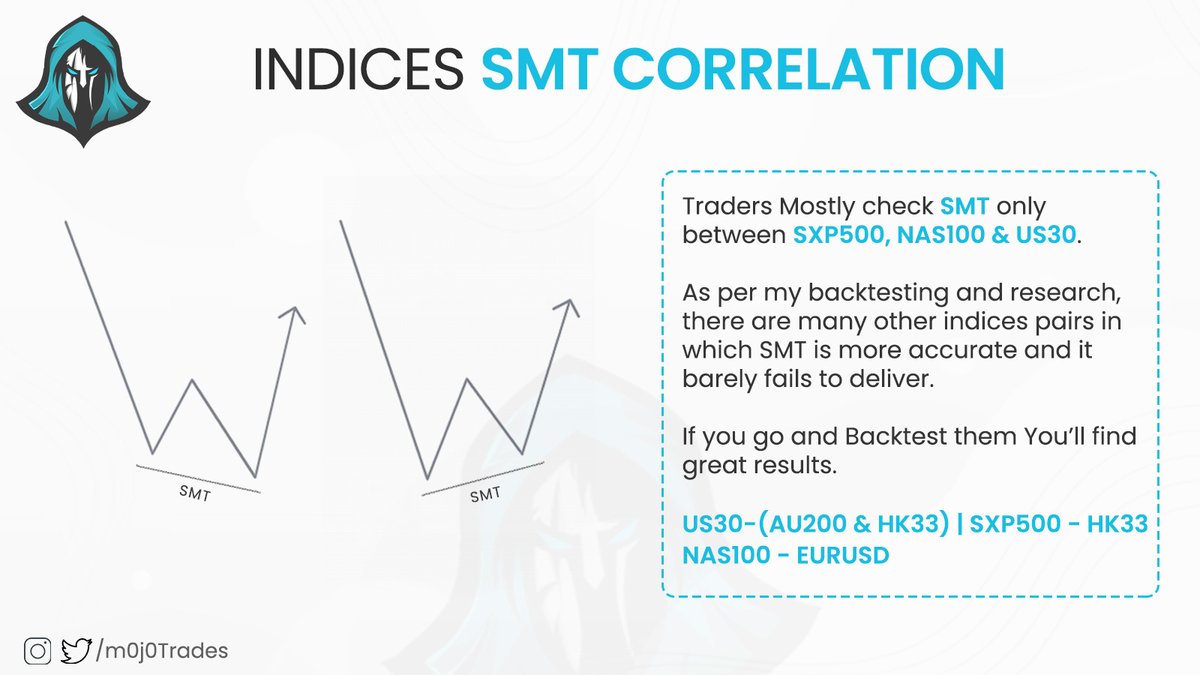 INDICES SMT CORRELATION

SMT

SMT

Traders Mostly check SMT only between SXP500, NAS100 & US30.

As per my backtesting and research, there are many other indices pairs in which SMT is more accurate and it barely fails to deliver.

If you go and Backtest them You'll find great results.

US30-(AU200 & HK33) | SXP500 - HK33
NAS100 - EURUSD

/m0j0Trades